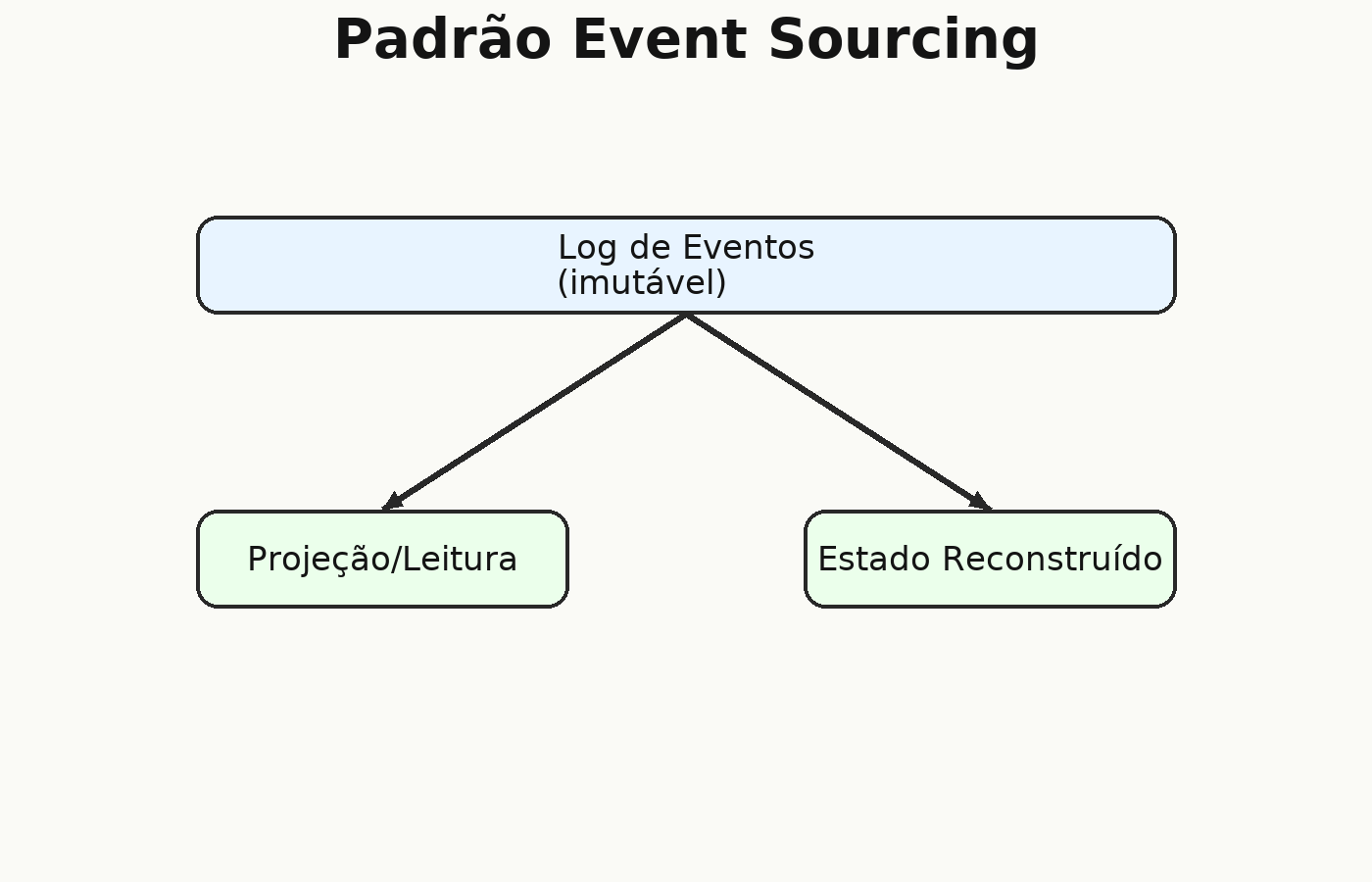 Padrão Event Sourcing

Log de Eventos
(imutável)

Projeção/Leitura

Estado Reconstruído